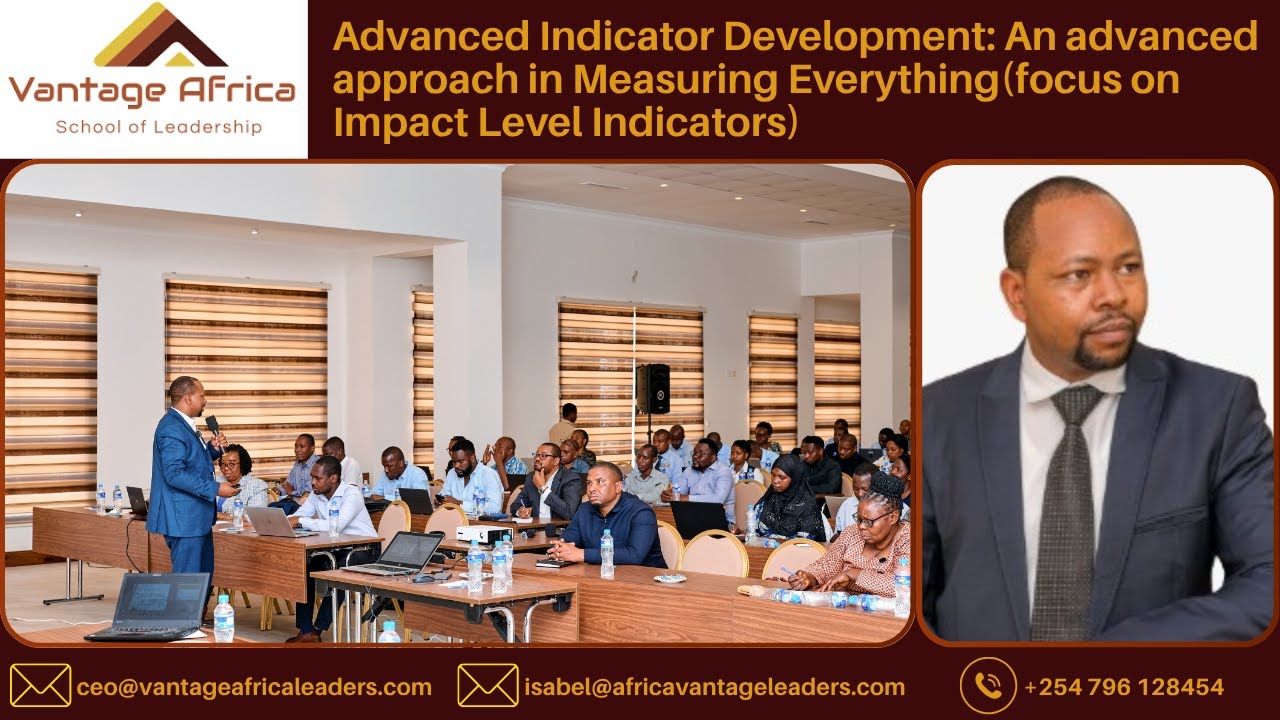 Vantage Africa
School of Leadership

Advanced Indicator Development: An advanced approach in Measuring Everything(focus on Impact Level Indicators)

ceo@vantageafricaleaders.com

isabel@africavantageleaders.com

+254 796 128454